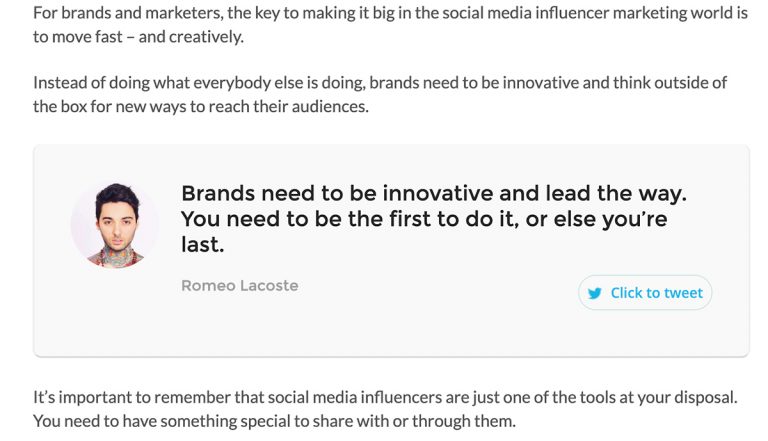 For brands and marketers, the key to making it big in the social media influencer marketing world is to move fast – and creatively.

Instead of doing what everybody else is doing, brands need to be innovative and think outside of the box for new ways to reach their audiences.

Brands need to be innovative and lead the way. You need to be the first to do it, or else you're last.

Romeo Lacoste

Click to tweet

It's important to remember that social media influencers are just one of the tools at your disposal. You need to have something special to share with or through them.